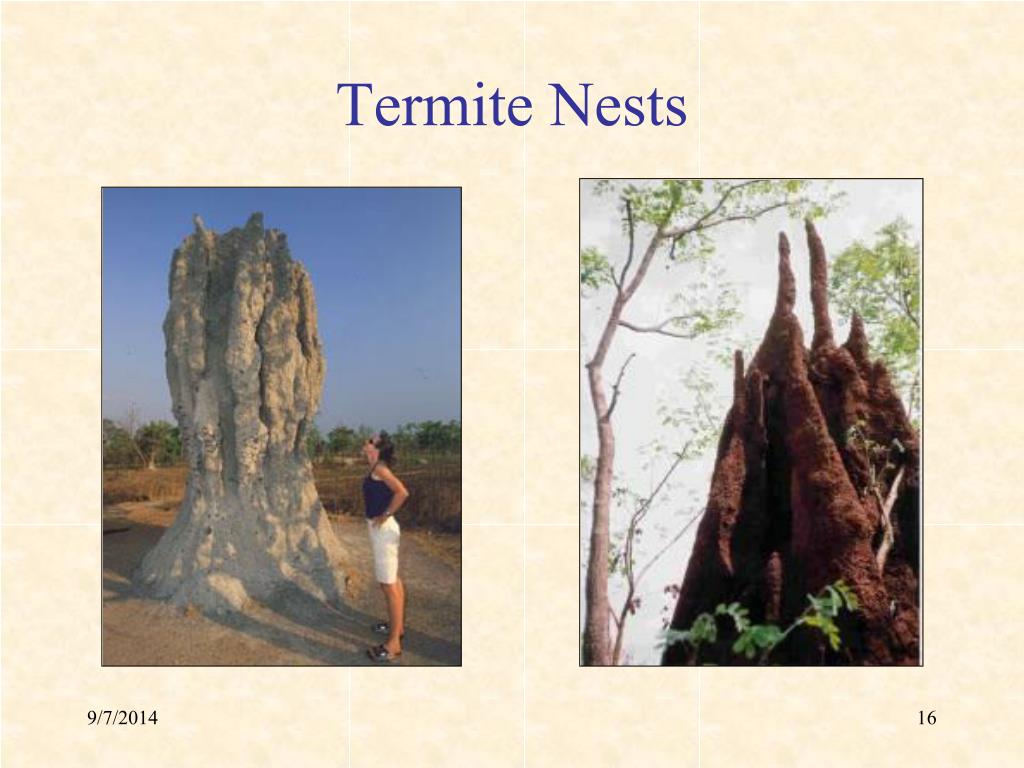 Termite Nests

9/7/2014

16